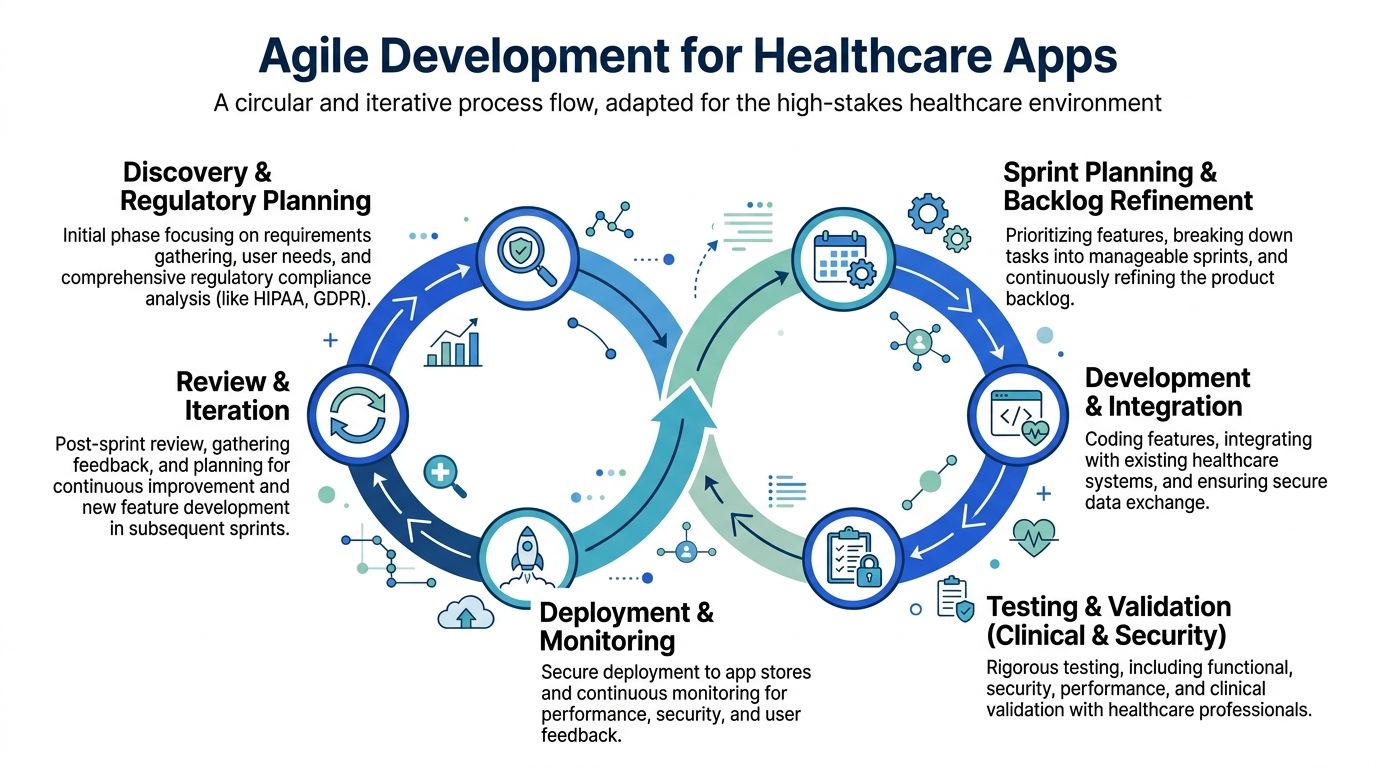 Agile Development for Healthcare Apps

A circular and iterative process flow, adapted for the high-stakes healthcare environment

Discovery & Regulatory Planning

Initial phase focusing on requirements gathering, user needs, and comprehensive regulatory compliance analysis (like HIPAA, GDPR).

Review & Iteration

Post-sprint review, gathering feedback, and planning for continuous improvement and new feature development in subsequent sprints.

Deployment & Monitoring

Secure deployment to app stores and continuous monitoring for performance, security, and user feedback.

Sprint Planning & Backlog Refinement

Prioritizing features, breaking down tasks into manageable sprints, and continuously refining the product backlog.

Development & Integration

Coding features, integrating with existing healthcare systems, and ensuring secure data exchange.

Testing & Validation (Clinical & Security)

Rigorous testing, including functional, security, performance, and clinical validation with healthcare professionals.